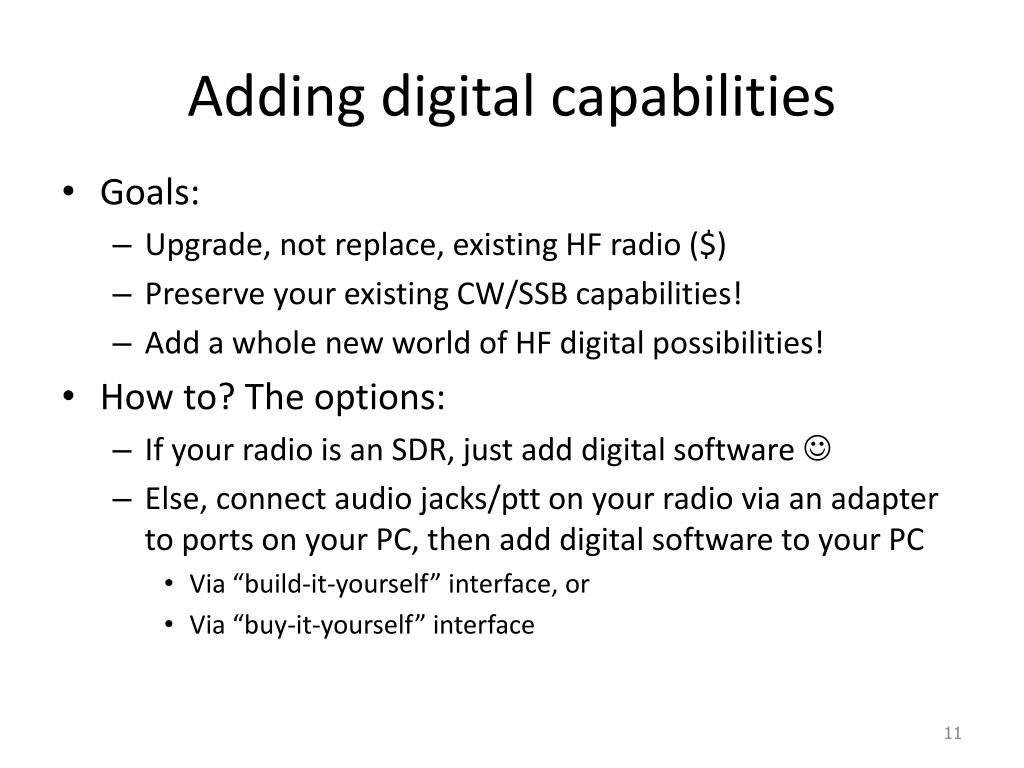 Adding digital capabilities

• Goals:
– Upgrade, not replace, existing HF radio (\$)
– Preserve your existing CW/SSB capabilities!
– Add a whole new world of HF digital possibilities!
• How to? The options:
– If your radio is an SDR, just add digital software ☺
– Else, connect audio jacks/ptt on your radio via an adapter to ports on your PC, then add digital software to your PC
• Via “build-it-yourself” interface, or
• Via “buy-it-yourself” interface

11